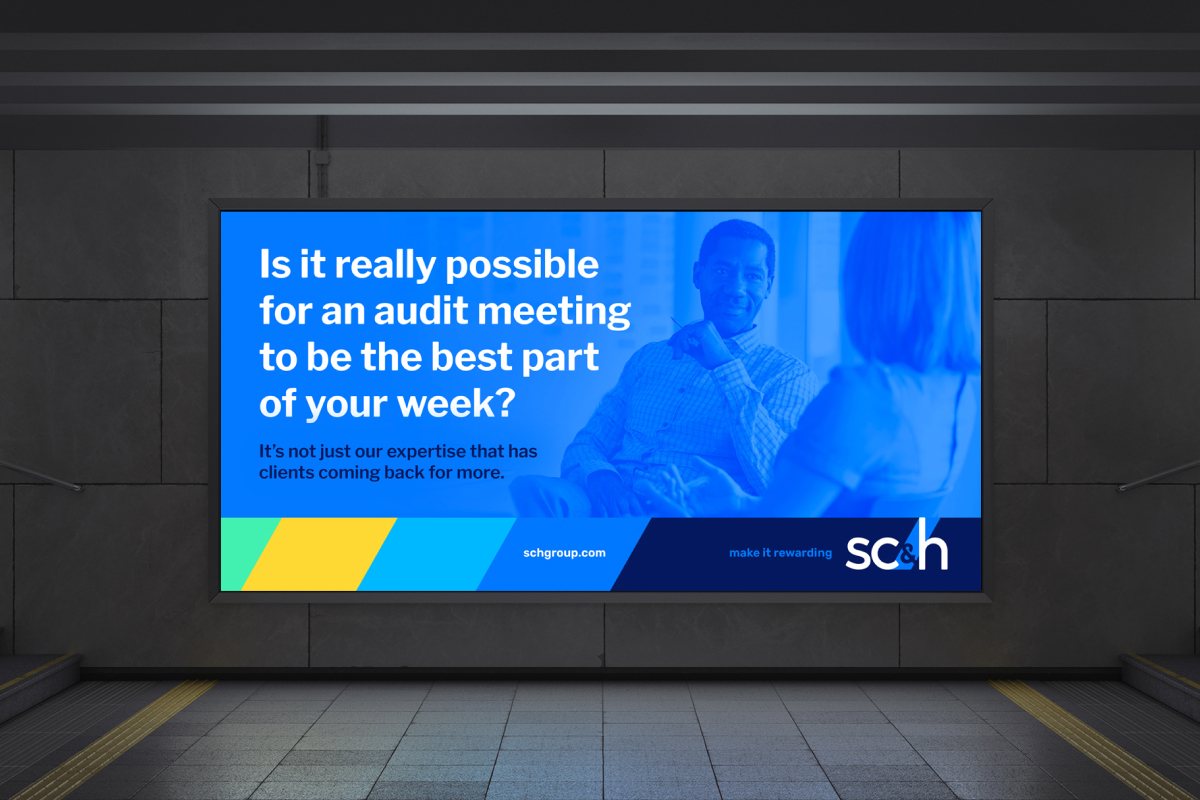 Is it really possible for an audit meeting to be the best part of your week?

It's not just our expertise that has clients coming back for more.

schgroup.com

make it rewarding

sc&h